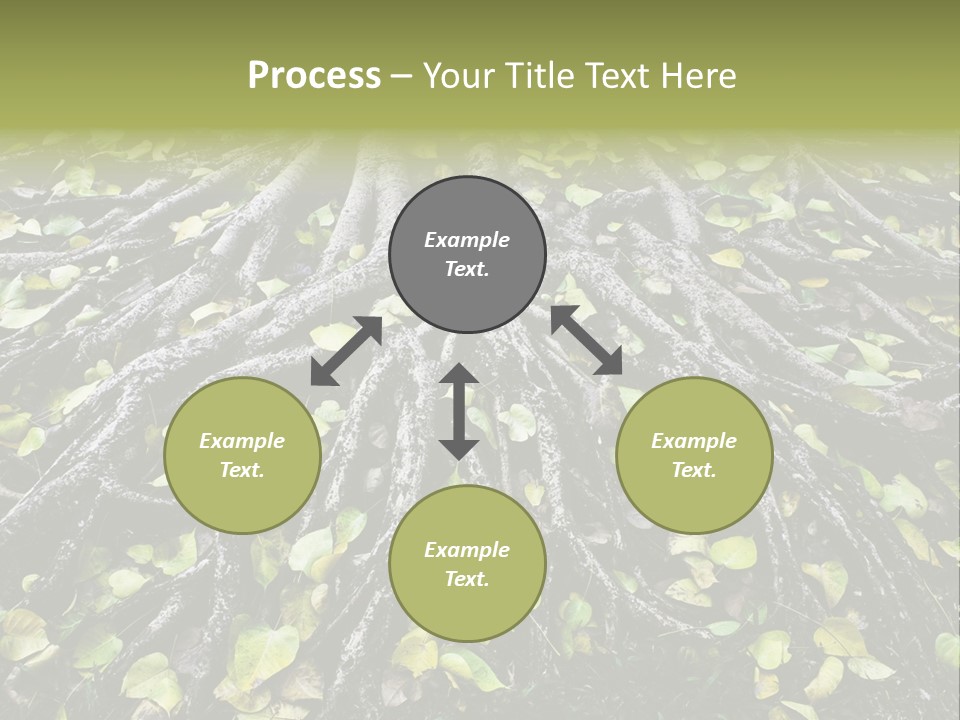 Process – Your Title Text Here

Example Text.

Example Text.

Example Text.

Example Text.